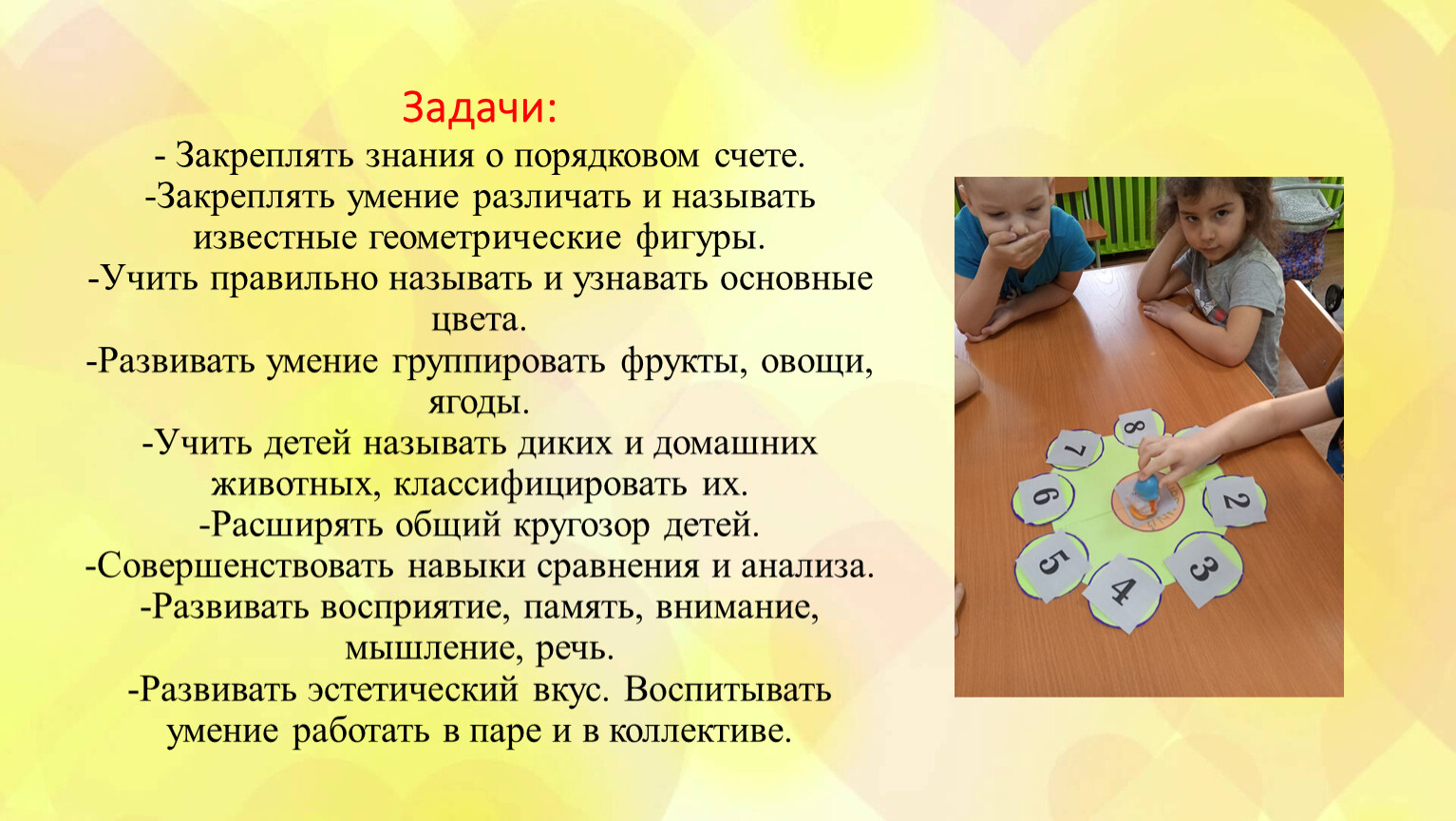 Задачи:
- Закреплять знания о порядковом счете.
-Закреплять умение различать и называть известные геометрические фигуры.
-Учить правильно называть и узнавать основные цвета.
-Развивать умение группировать фрукты, овощи, ягоды.
-Учить детей называть диких и домашних животных, классифицировать их.
-Расширять общий кругозор детей.
-Совершенствовать навыки сравнения и анализа.
-Развивать восприятие, память, внимание, мышление, речь.
-Развивать эстетический вкус. Воспитывать умение работать в паре и в коллективе.

8
7
6
5
4
3
2